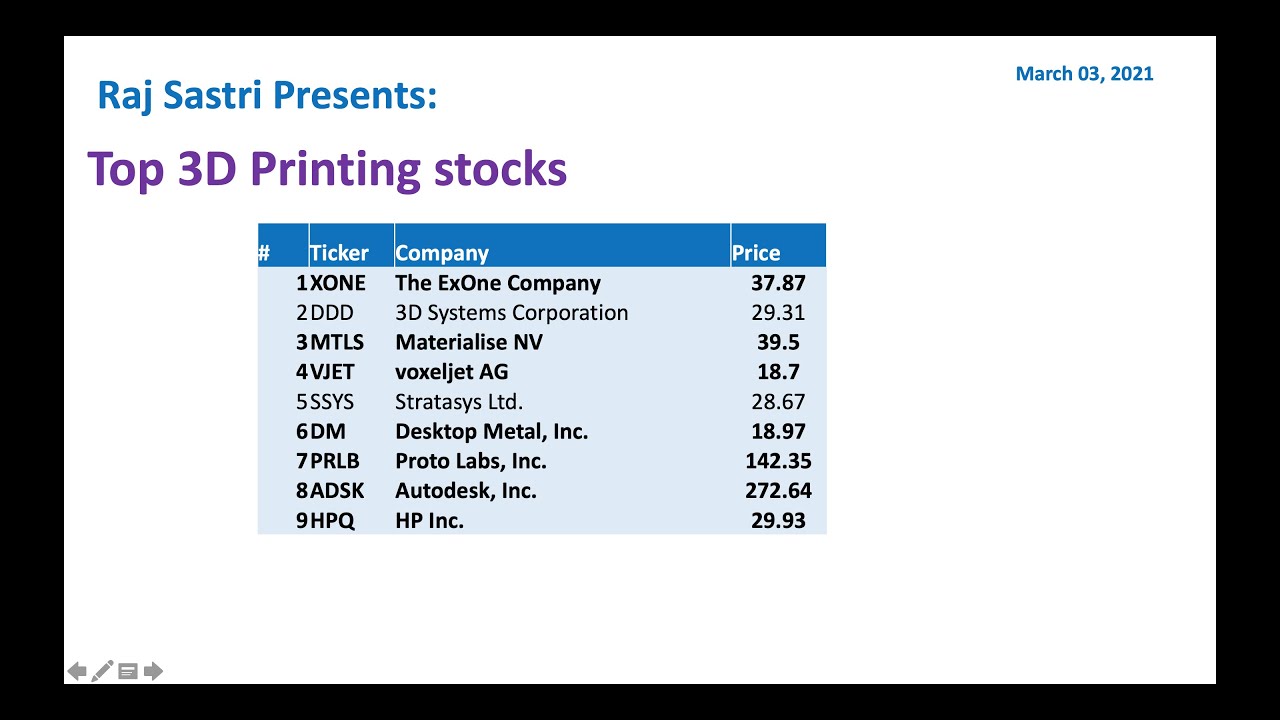 Raj Sastri Presents:

March 03, 2021

Top 3D Printing stocks

| # | Ticker | Company | Price |
|---|---|---|---|
| 1 | XONE | The ExOne Company | 37.87 |
| 2 | DDD | 3D Systems Corporation | 29.31 |
| 3 | MTLS | Materialise NV | 39.5 |
| 4 | VJET | voxeljet AG | 18.7 |
| 5 | SSYS | Stratasys Ltd. | 28.67 |
| 6 | DM | Desktop Metal, Inc. | 18.97 |
| 7 | PRLB | Proto Labs, Inc. | 142.35 |
| 8 | ADSK | Autodesk, Inc. | 272.64 |
| 9 | HPQ | HP Inc. | 29.93 |